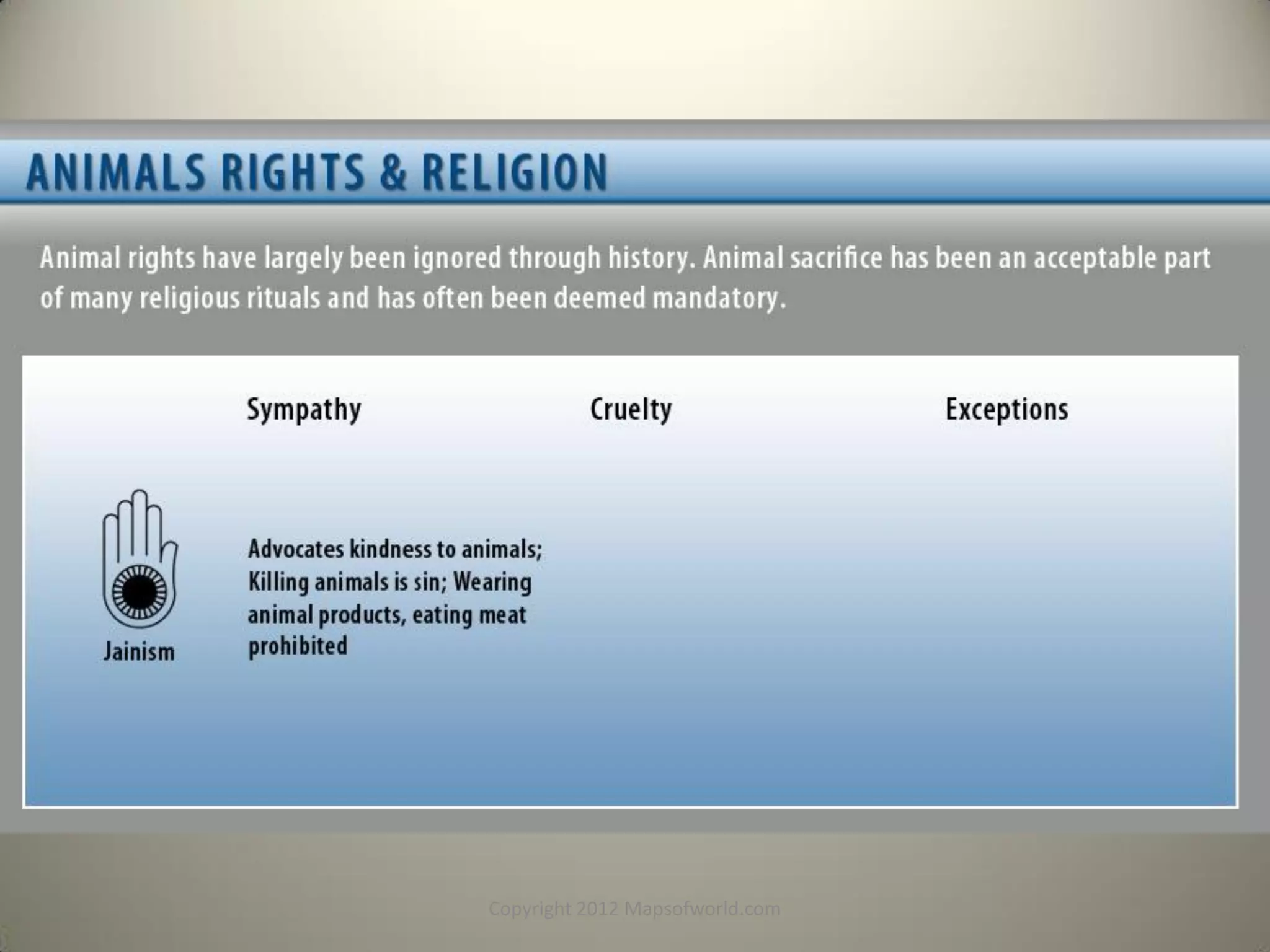 ANIMALS RIGHTS & RELIGION

Animal rights have largely been ignored through history. Animal sacrifice has been an acceptable part of many religious rituals and has often been deemed mandatory.

| | Sympathy | Cruelty | Exceptions |
|---|---|---|---|
| Jainism | Advocates kindness to animals; Killing animals is sin; Wearing animal products, eating meat prohibited | | |

Copyright 2012 Mapsofworld.com